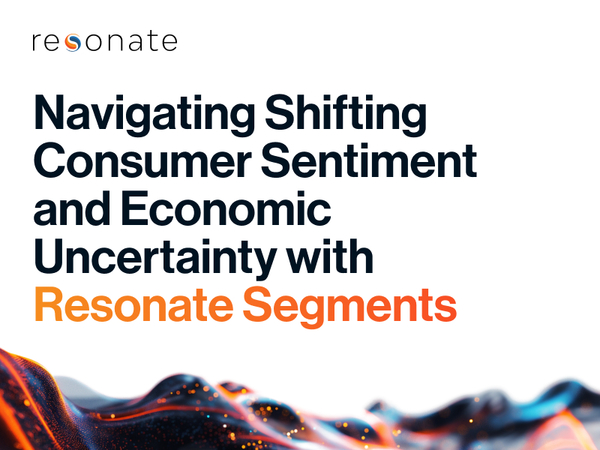 resonate

Navigating Shifting Consumer Sentiment and Economic Uncertainty with Resonate Segments